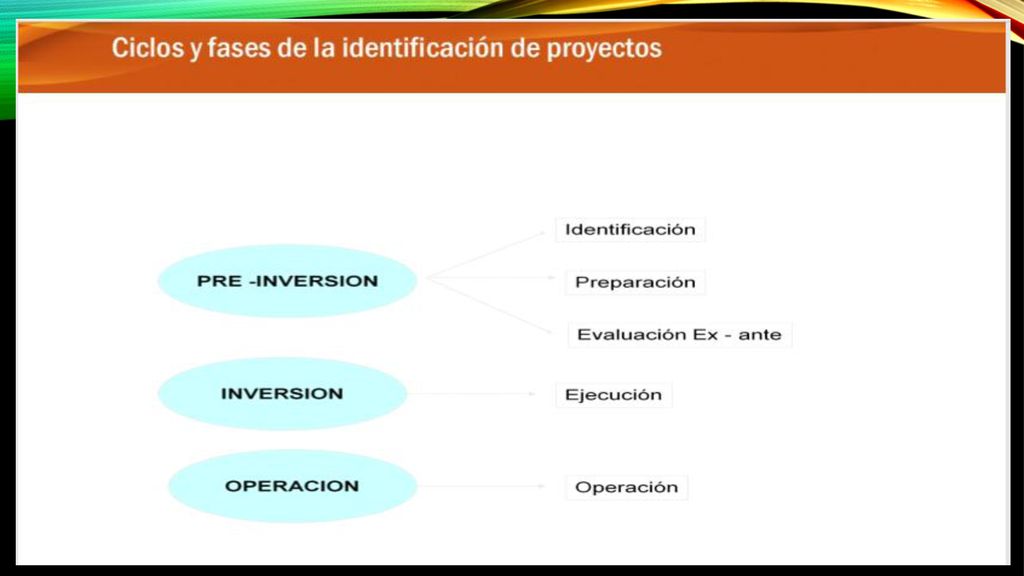 Ciclos y fases de la identificación de proyectos

PRE -INVERSION

Identificación

Preparación

Evaluación Ex - ante

INVERSION

Ejecución

OPERACION

Operación